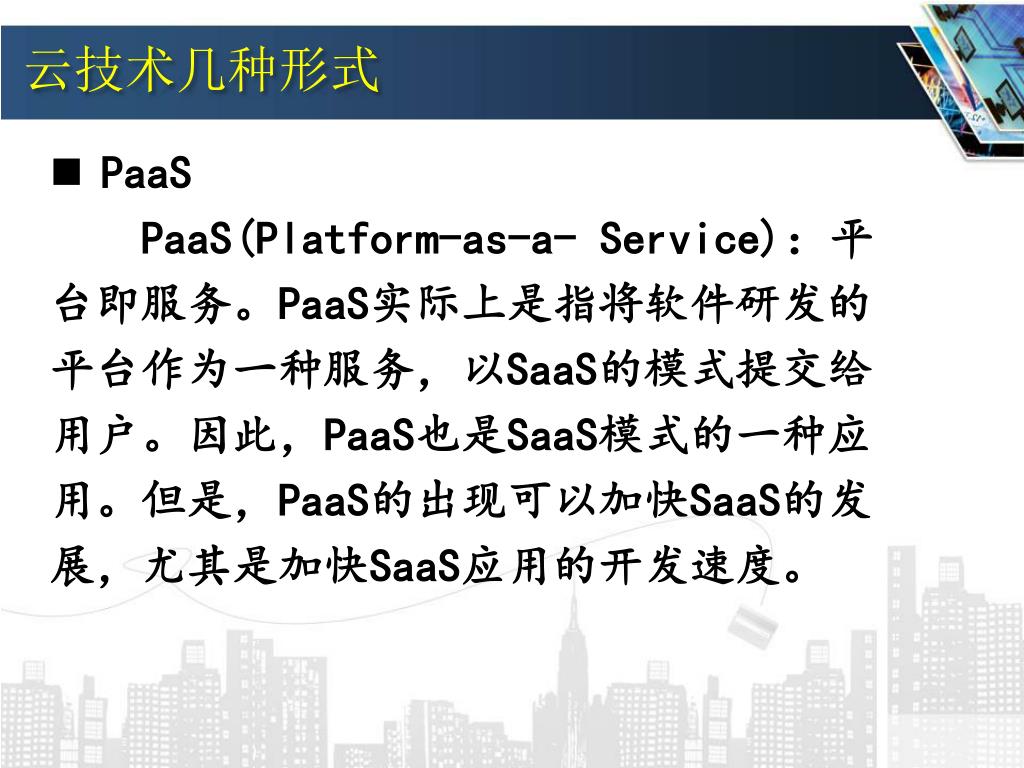 云技术几种形式

■ PaaS

PaaS(Platform-as-a- Service)：平台即服务。PaaS实际上是指将软件研发的平台作为一种服务，以SaaS的模式提交给用户。因此，PaaS也是SaaS模式的一种应用。但是，PaaS的出现可以加快SaaS的发展，尤其是加快SaaS应用的开发速度。